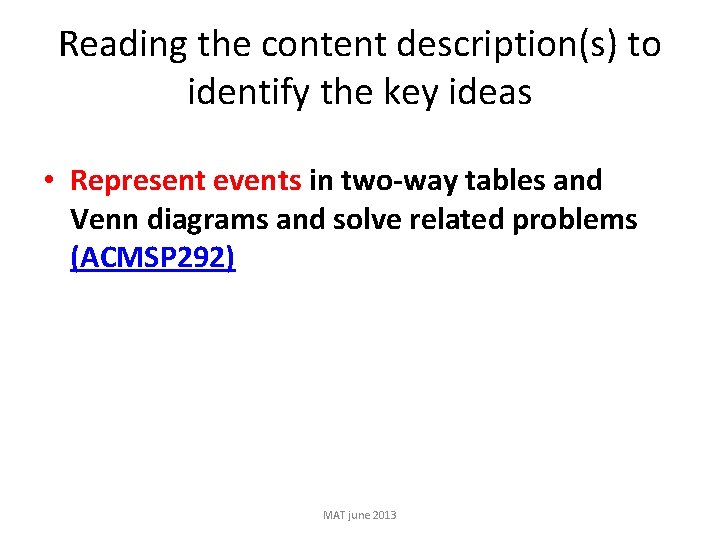 Reading the content description(s) to identify the key ideas

• Represent events in two-way tables and Venn diagrams and solve related problems (ACMSP292)

MAT june 2013